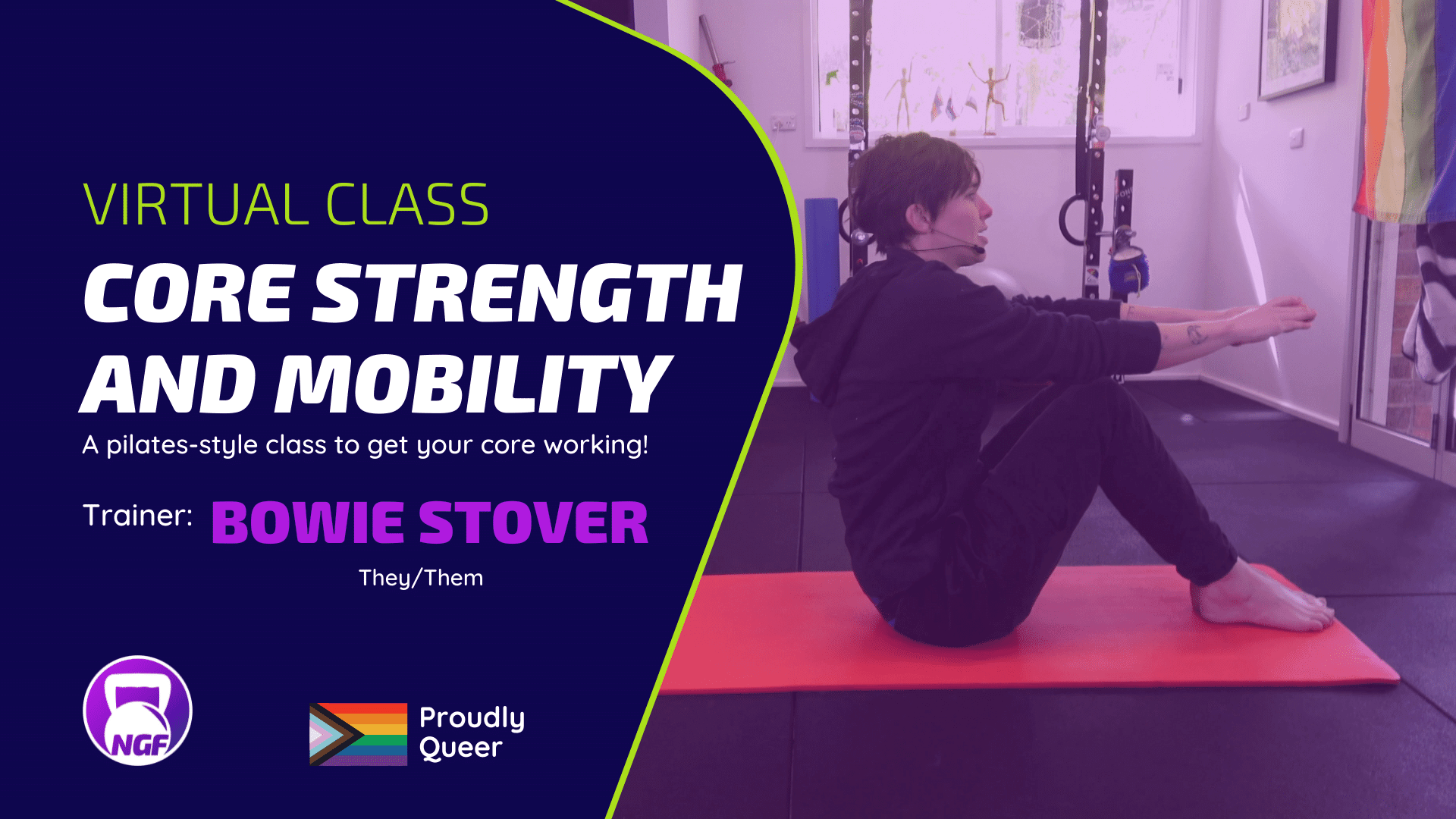 VIRTUAL CLASS

CORE STRENGTH AND MOBILITY

A pilates-style class to get your core working!

Trainer: BOWIE STOVER

They/Them

NGF

Proudly Queer